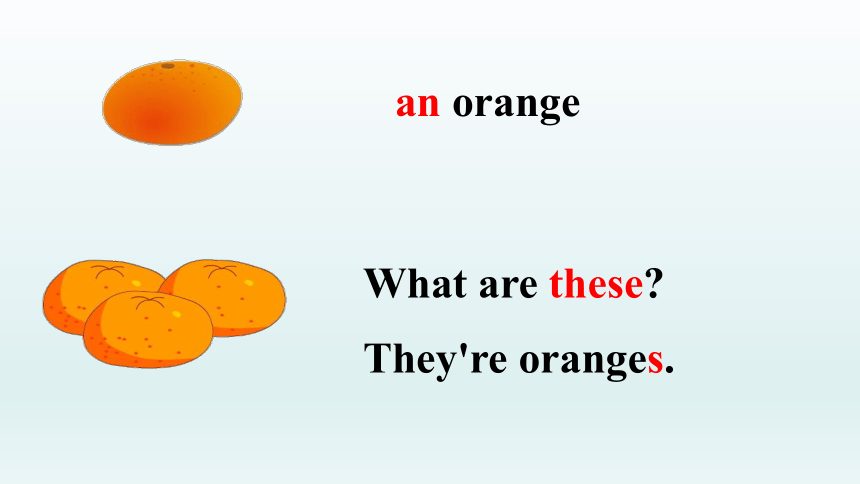 an orange

What are these?

They're oranges.